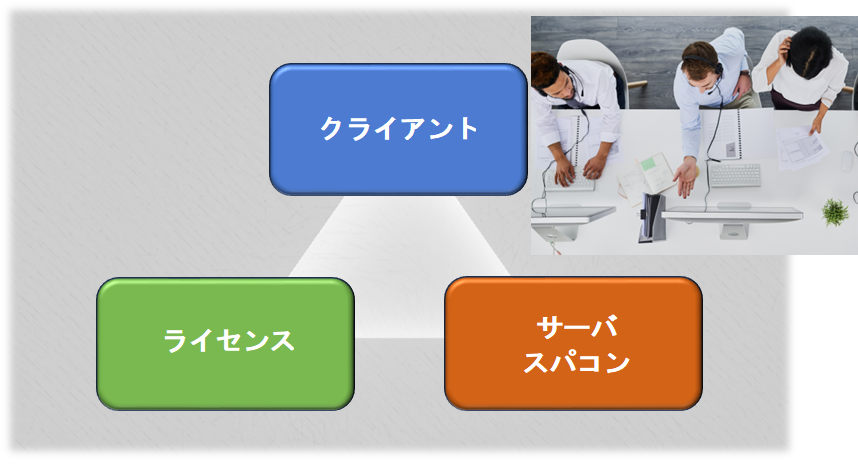 クライアント

ライセンス

サーバ
スパコン